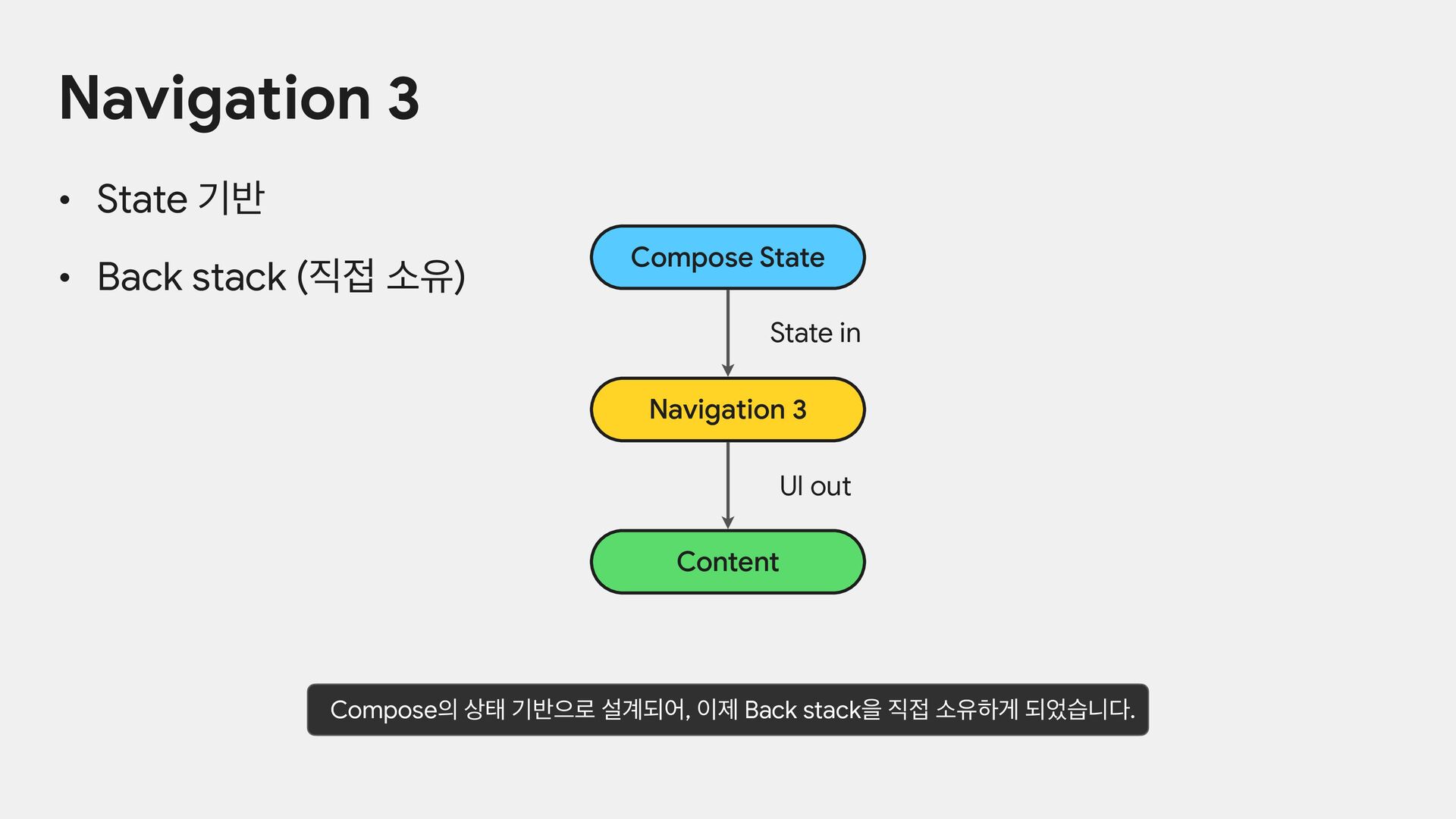 Navigation 3

• State 기반

• Back stack (직접 소유)

Compose State

State in

Navigation 3

UI out

Content

Compose의 상태 기반으로 설계되어, 이제 Back stack을 직접 소유하게 되었습니다.